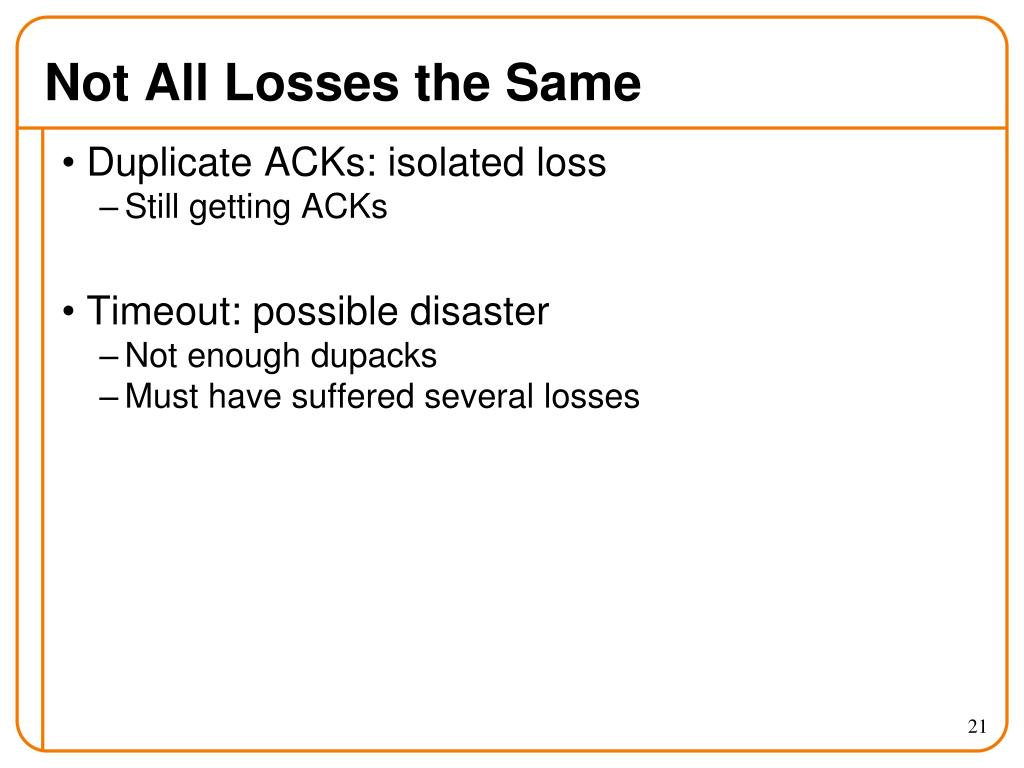 Not All Losses the Same

• Duplicate ACKs: isolated loss
– Still getting ACKs

• Timeout: possible disaster
– Not enough dupacks
– Must have suffered several losses

21